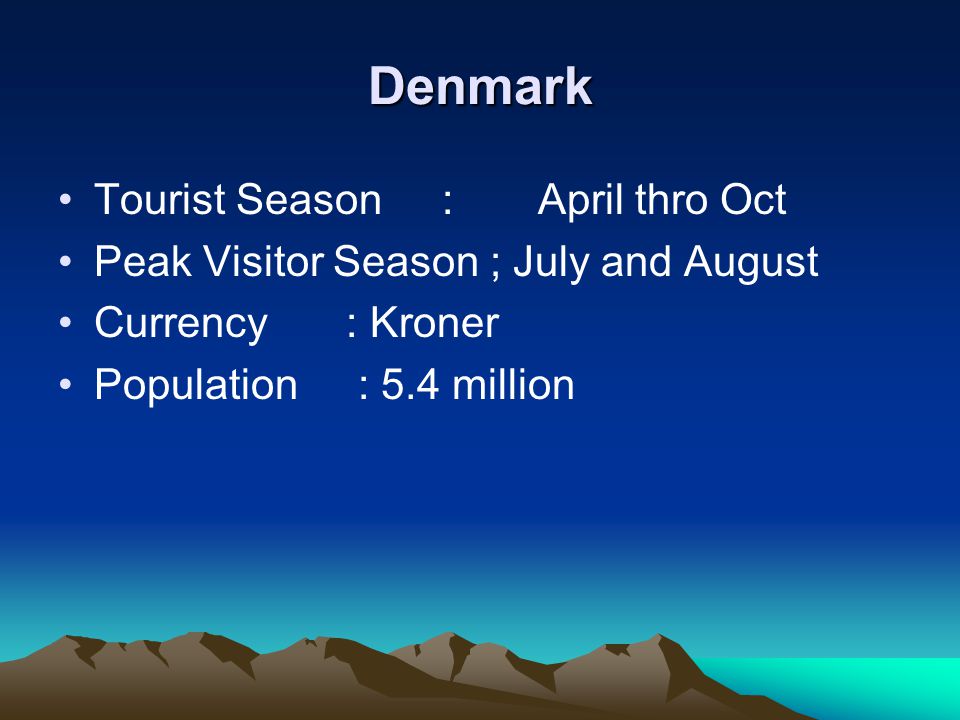 Denmark

• Tourist Season : April thro Oct
• Peak Visitor Season ; July and August
• Currency : Kroner
• Population : 5.4 million